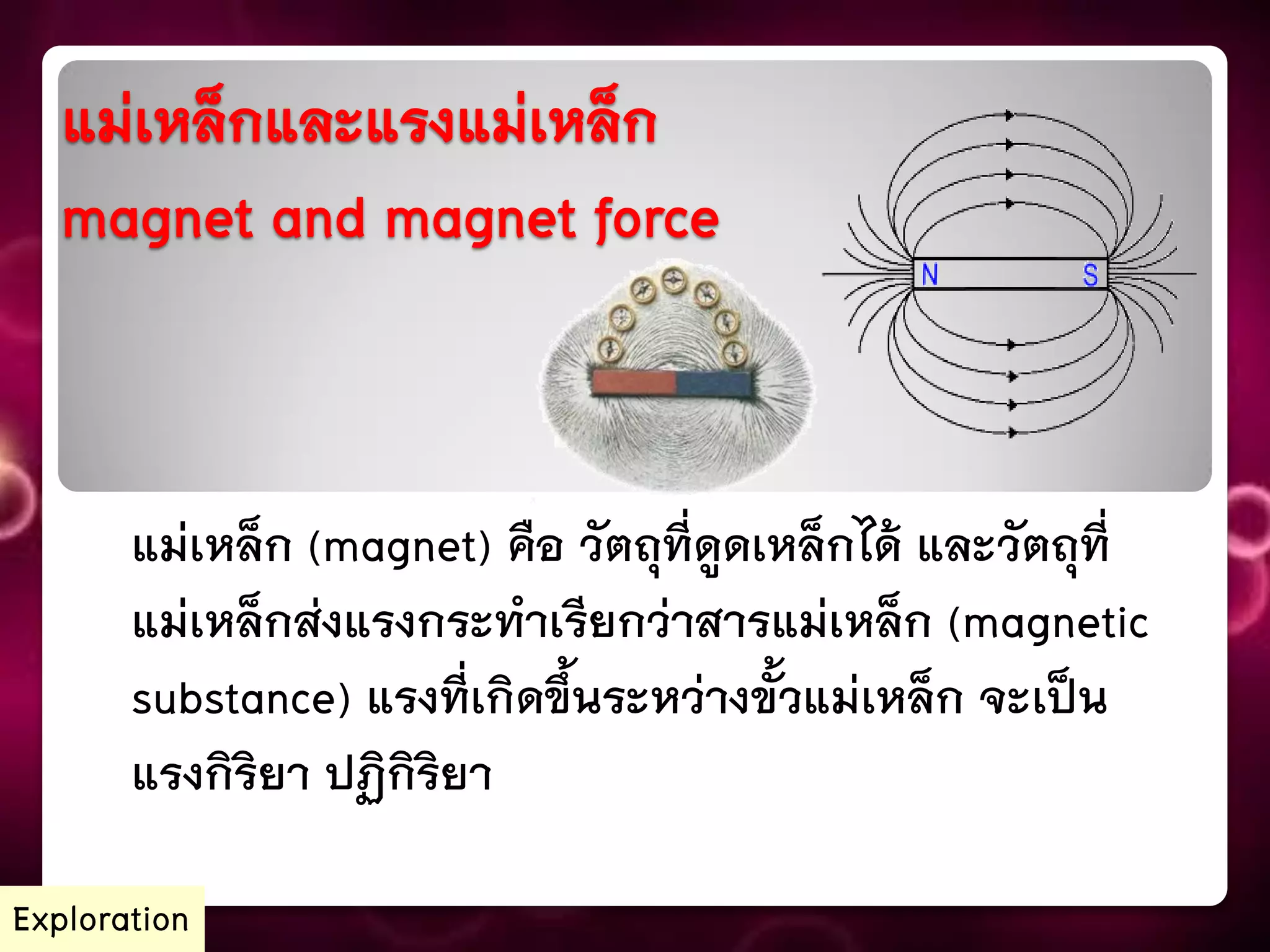 แม่เหล็กและแรงแม่เหล็ก
magnet and magnet force

N S

แม่เหล็ก (magnet) คือ วัตถุที่ดูดเหล็กได้ และวัตถุที่แม่เหล็กส่งแรงกระทำเรียกว่าสารแม่เหล็ก (magnetic substance) แรงที่เกิดขึ้นระหว่างขั้วแม่เหล็ก จะเป็นแรงกิริยา ปฏิกิริยา

Exploration